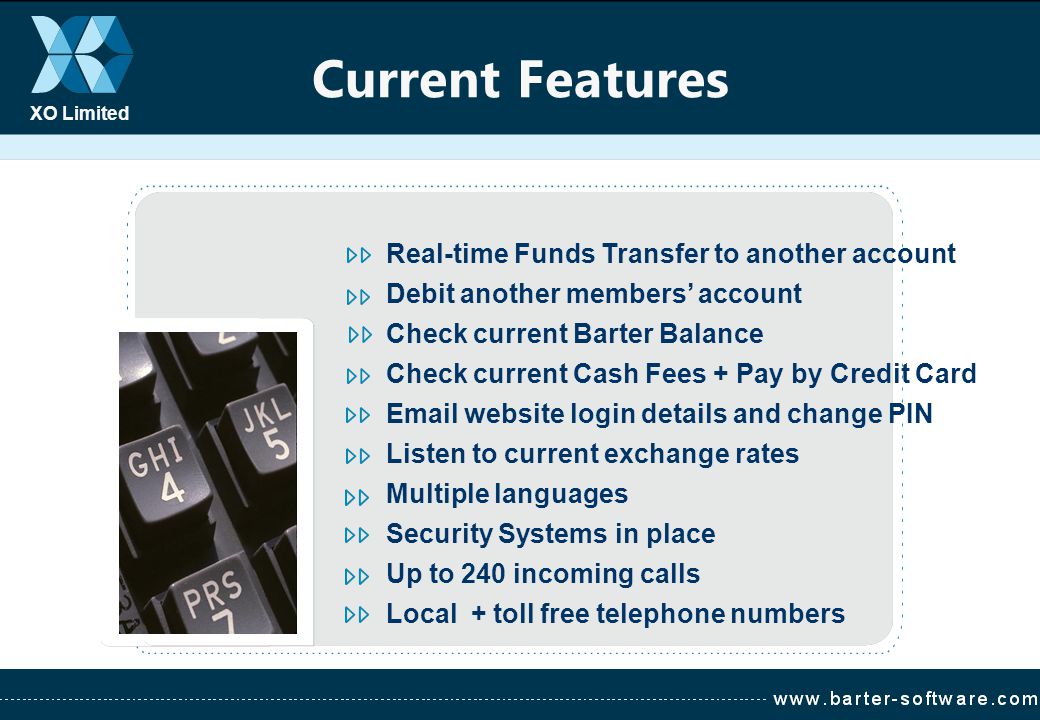 XO Limited

Current Features

Real-time Funds Transfer to another account
Debit another members' account
Check current Barter Balance
Check current Cash Fees + Pay by Credit Card
Email website login details and change PIN
Listen to current exchange rates
Multiple languages
Security Systems in place
Up to 240 incoming calls
Local + toll free telephone numbers

GHI 4
JKL 5
PRS 7

www.barter-software.com